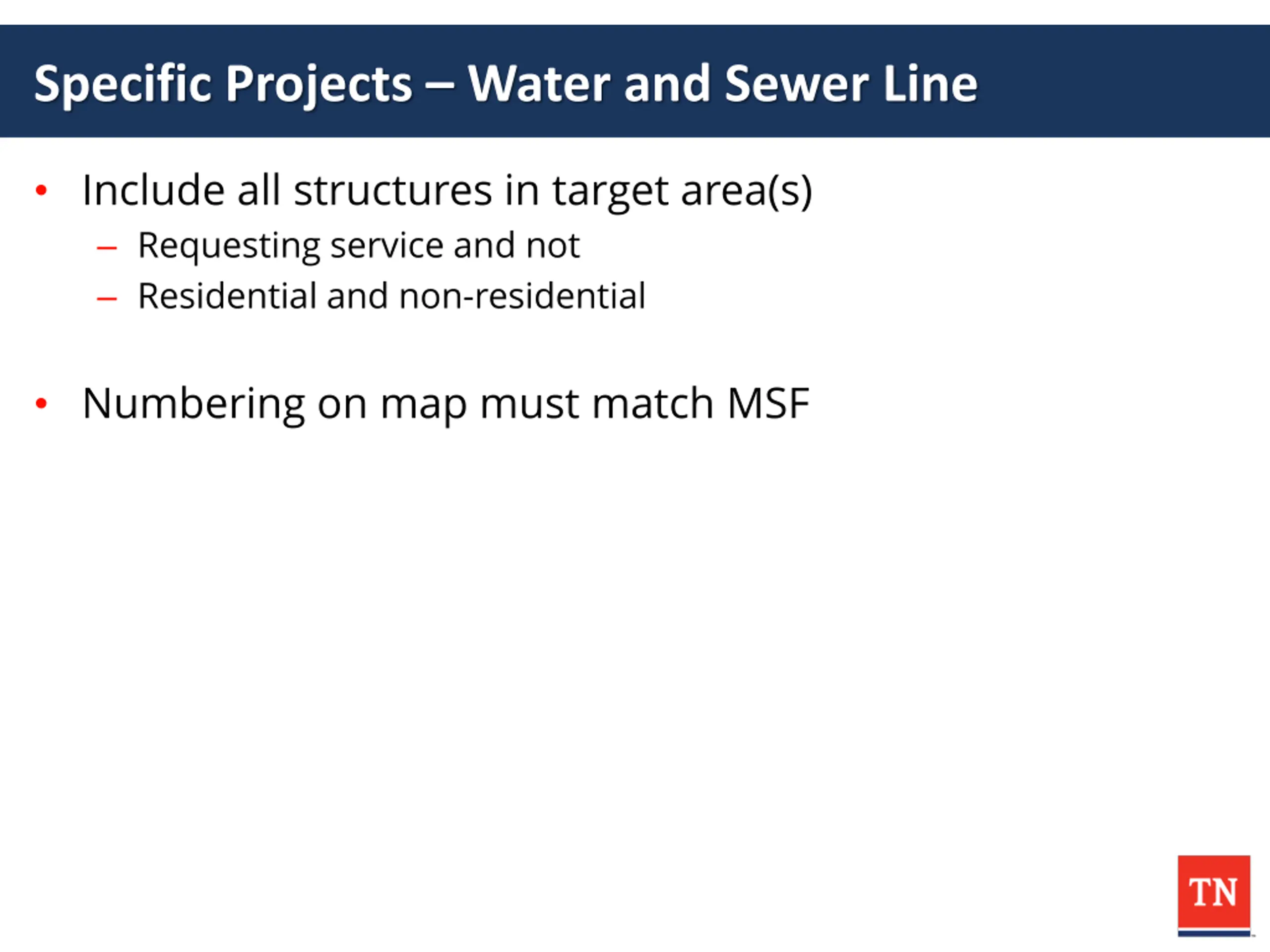 Specific Projects – Water and Sewer Line

• Include all structures in target area(s)
– Requesting service and not
– Residential and non-residential

• Numbering on map must match MSF

TN